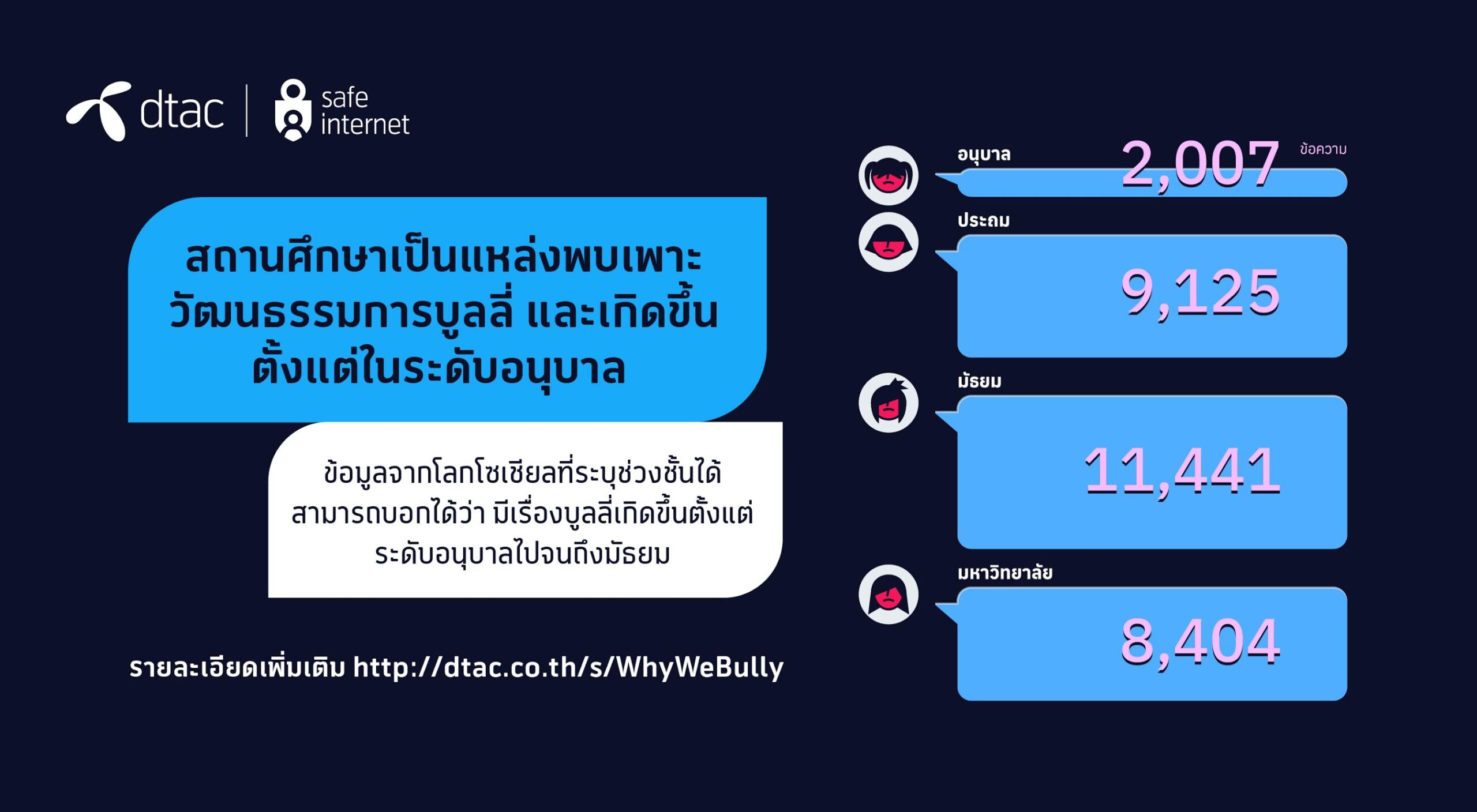 dtac | safe internet

สถานศึกษาเป็นแหล่งพบเพาะวัฒนธรรมการบูลลี่ และเกิดขึ้นตั้งแต่ในระดับอนุบาล

ข้อมูลจากโลกโซเชียลที่ระบุช่วงชั้นได้ สามารถบอกได้ว่า มีเรื่องบูลลี่เกิดขึ้นตั้งแต่ระดับอนุบาลไปจนถึงมัธยม

รายละเอียดเพิ่มเติม http://dtac.co.th/s/WhyWeBully

อนุบาล 2,007 ข้อความ

ประถม 9,125

มัธยม 11,441

มหาวิทยาลัย 8,404